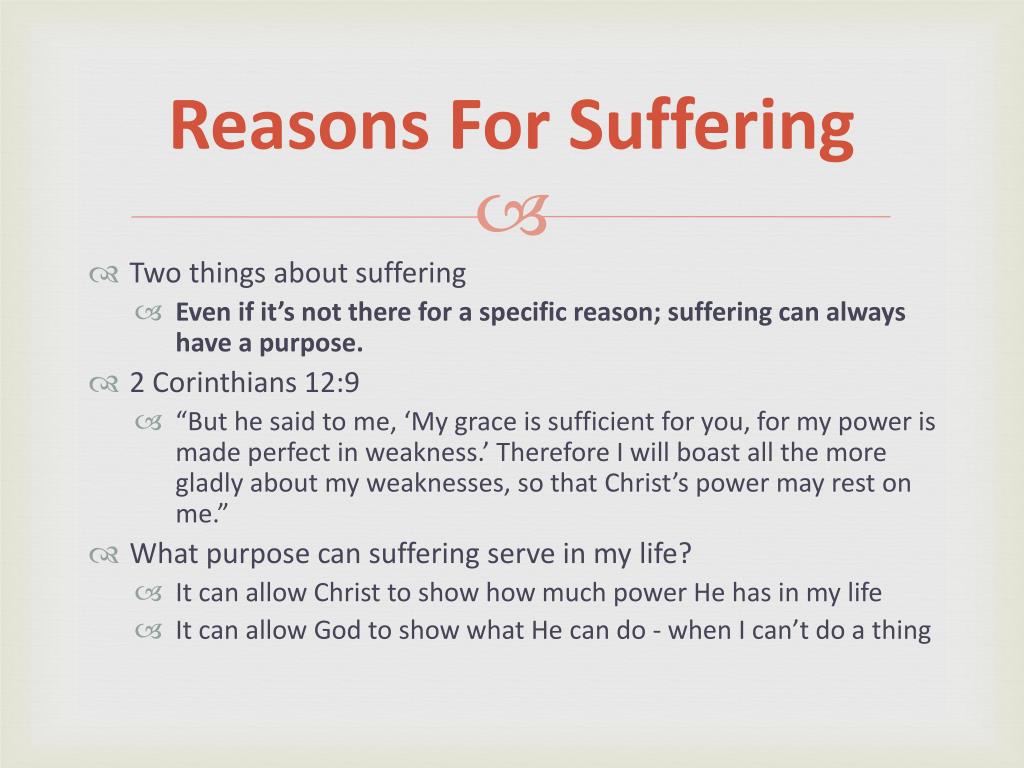 Reasons For Suffering

Two things about suffering

Even if it’s not there for a specific reason; suffering can always have a purpose.

2 Corinthians 12:9

“But he said to me, ‘My grace is sufficient for you, for my power is made perfect in weakness.’ Therefore I will boast all the more gladly about my weaknesses, so that Christ’s power may rest on me.”

What purpose can suffering serve in my life?

It can allow Christ to show how much power He has in my life

It can allow God to show what He can do - when I can’t do a thing